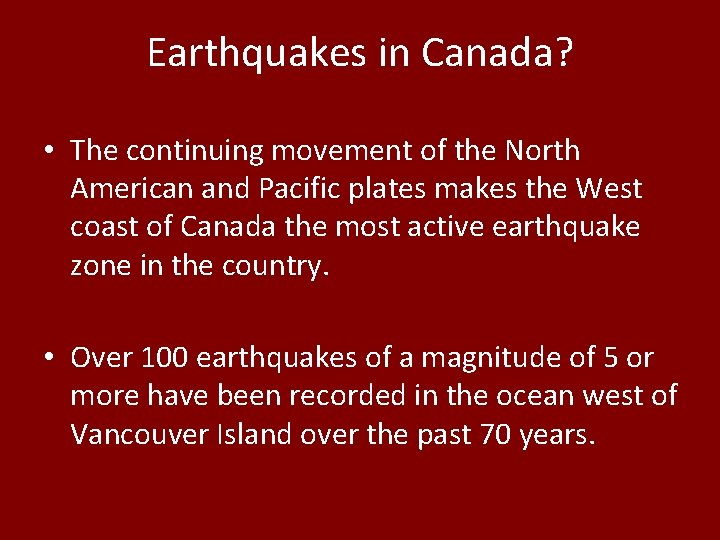 Earthquakes in Canada?

• The continuing movement of the North American and Pacific plates makes the West coast of Canada the most active earthquake zone in the country.

• Over 100 earthquakes of a magnitude of 5 or more have been recorded in the ocean west of Vancouver Island over the past 70 years.